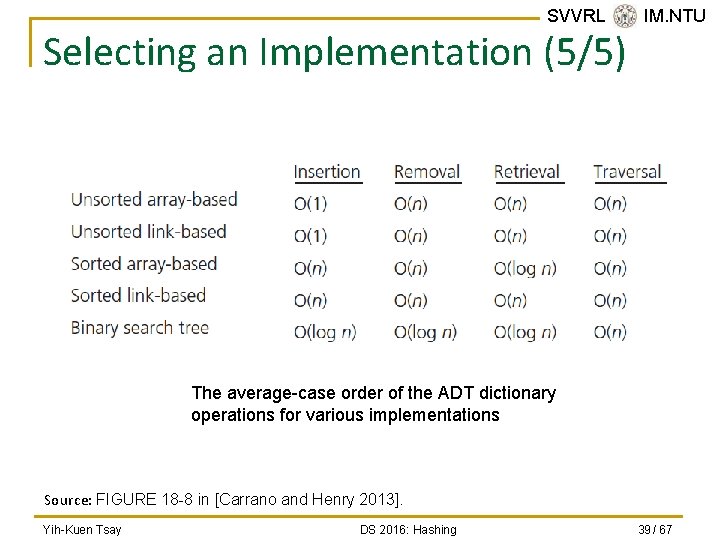 SVVRL IM.NTU

Selecting an Implementation (5/5)

|  | Insertion | Removal | Retrieval | Traversal |
|---|---|---|---|---|
| Unsorted array-based | $O(1)$ | $O(n)$ | $O(n)$ | $O(n)$ |
| Unsorted link-based | $O(1)$ | $O(n)$ | $O(n)$ | $O(n)$ |
| Sorted array-based | $O(n)$ | $O(n)$ | $O(\log n)$ | $O(n)$ |
| Sorted link-based | $O(n)$ | $O(n)$ | $O(n)$ | $O(n)$ |
| Binary search tree | $O(\log n)$ | $O(\log n)$ | $O(\log n)$ | $O(n)$ |

The average-case order of the ADT dictionary operations for various implementations

Source: FIGURE 18-8 in [Carrano and Henry 2013].

Yih-Kuen Tsay DS 2016: Hashing 39 / 67